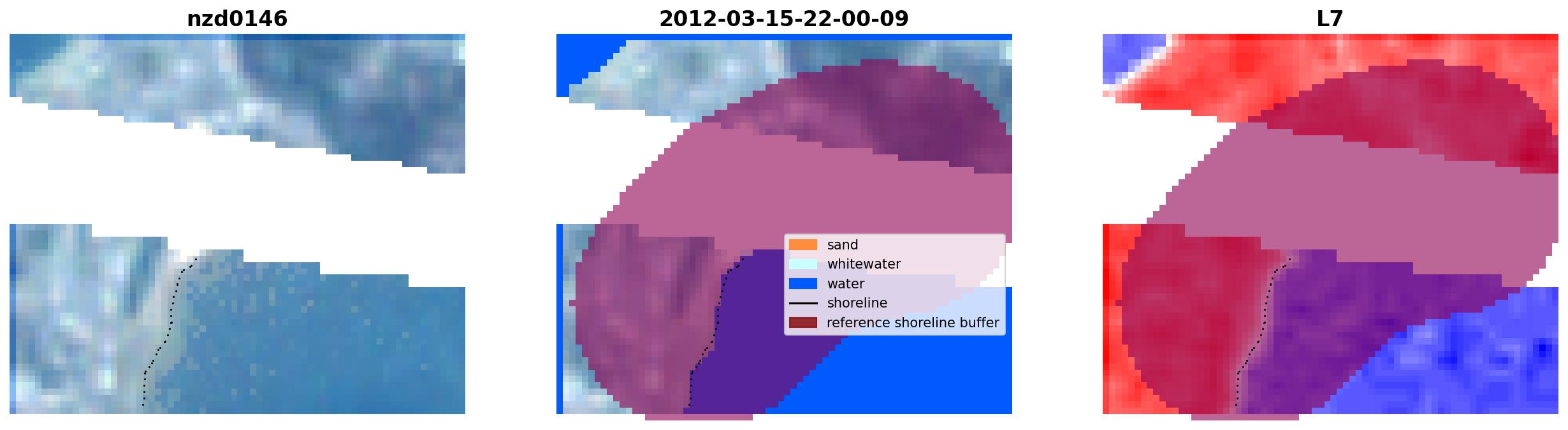 nzd0146

2012-03-15-22-00-09

sand
whitewater
water
shoreline
reference shoreline buffer

L7